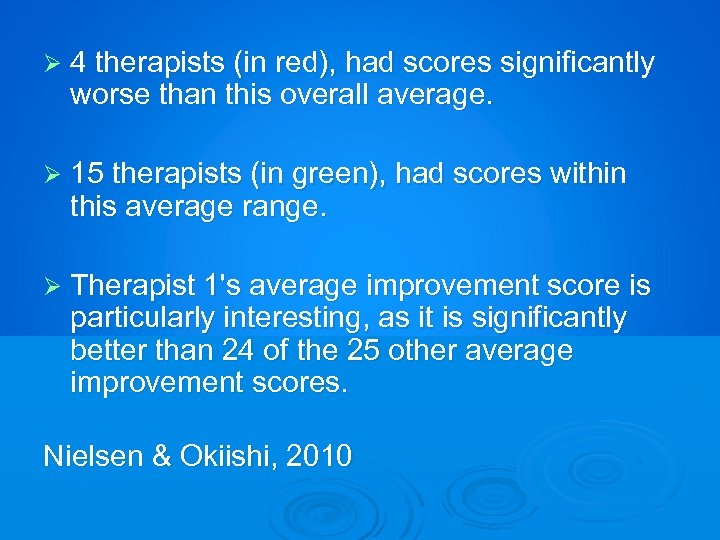 ➢ 4 therapists (in red), had scores significantly worse than this overall average.

➢ 15 therapists (in green), had scores within this average range.

➢ Therapist 1's average improvement score is particularly interesting, as it is significantly better than 24 of the 25 other average improvement scores.

Nielsen & Okiishi, 2010